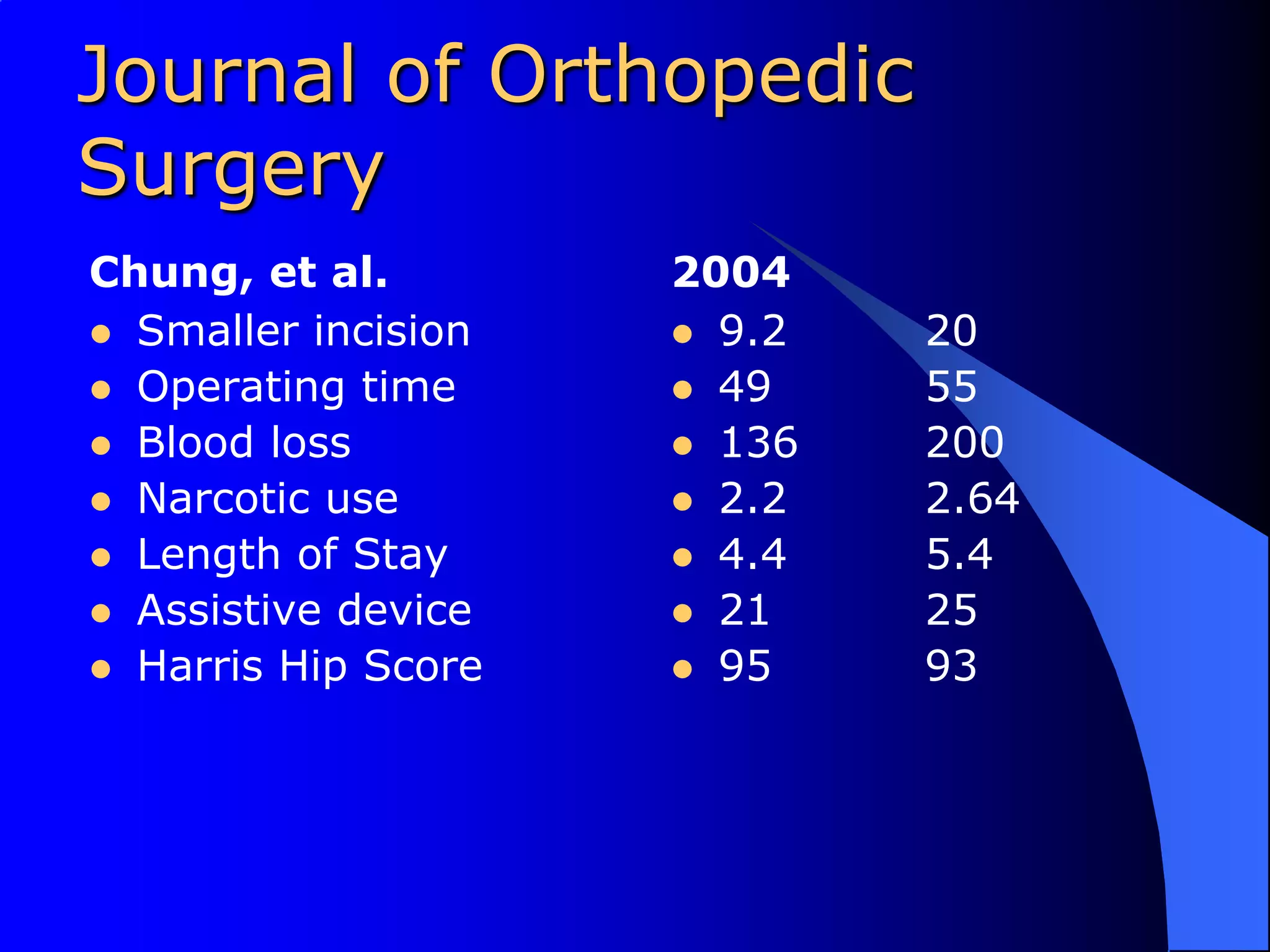 Journal of Orthopedic Surgery

Chung, et al.
- Smaller incision
- Operating time
- Blood loss
- Narcotic use
- Length of Stay
- Assistive device
- Harris Hip Score

2004
- 9.2 20
- 49 55
- 136 200
- 2.2 2.64
- 4.4 5.4
- 21 25
- 95 93